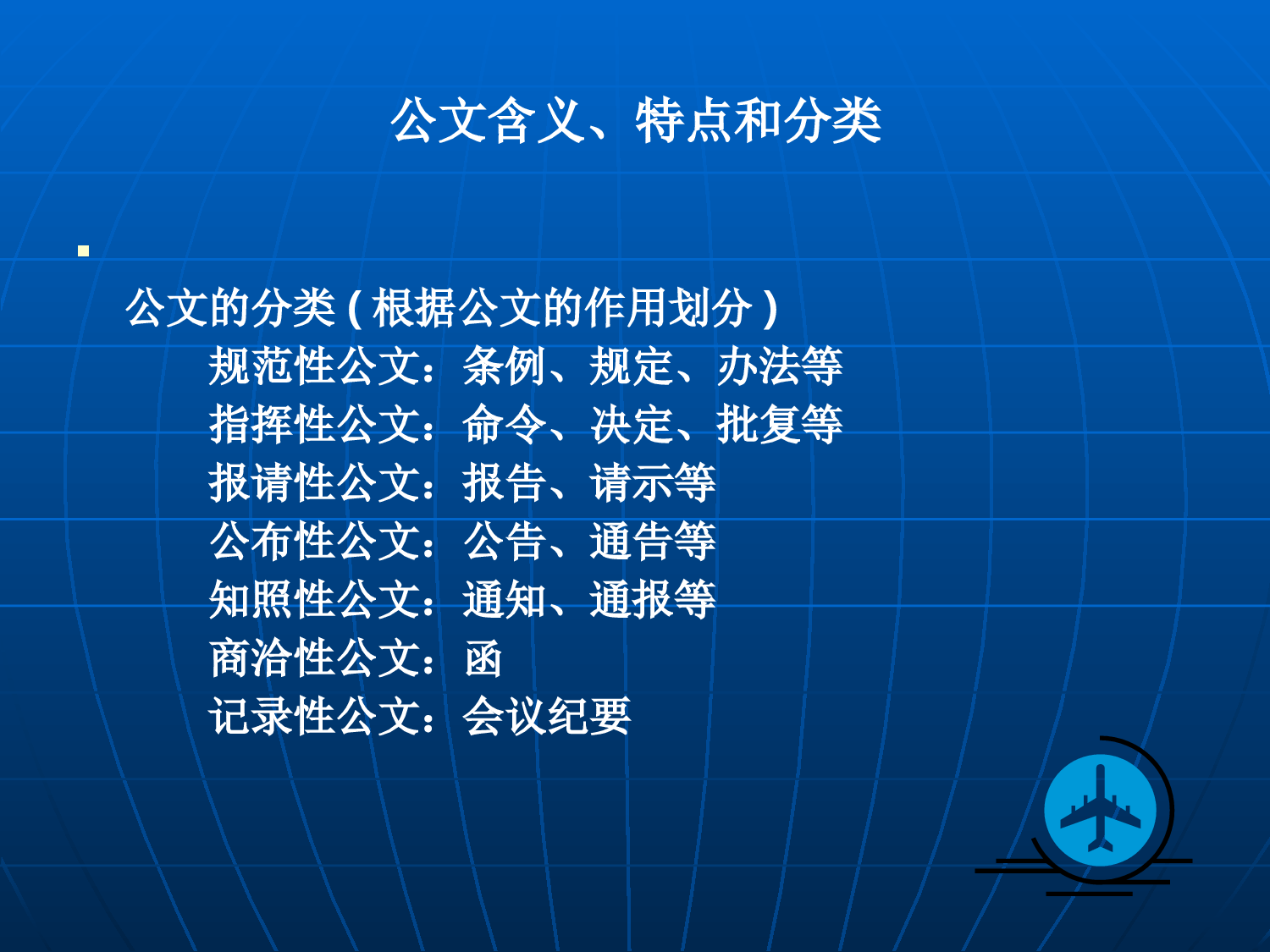 公文含义、特点和分类

公文的分类（根据公文的作用划分）
规范性公文：条例、规定、办法等
指挥性公文：命令、决定、批复等
报请性公文：报告、请示等
公布性公文：公告、通告等
知照性公文：通知、通报等
商洽性公文：函
记录性公文：会议纪要